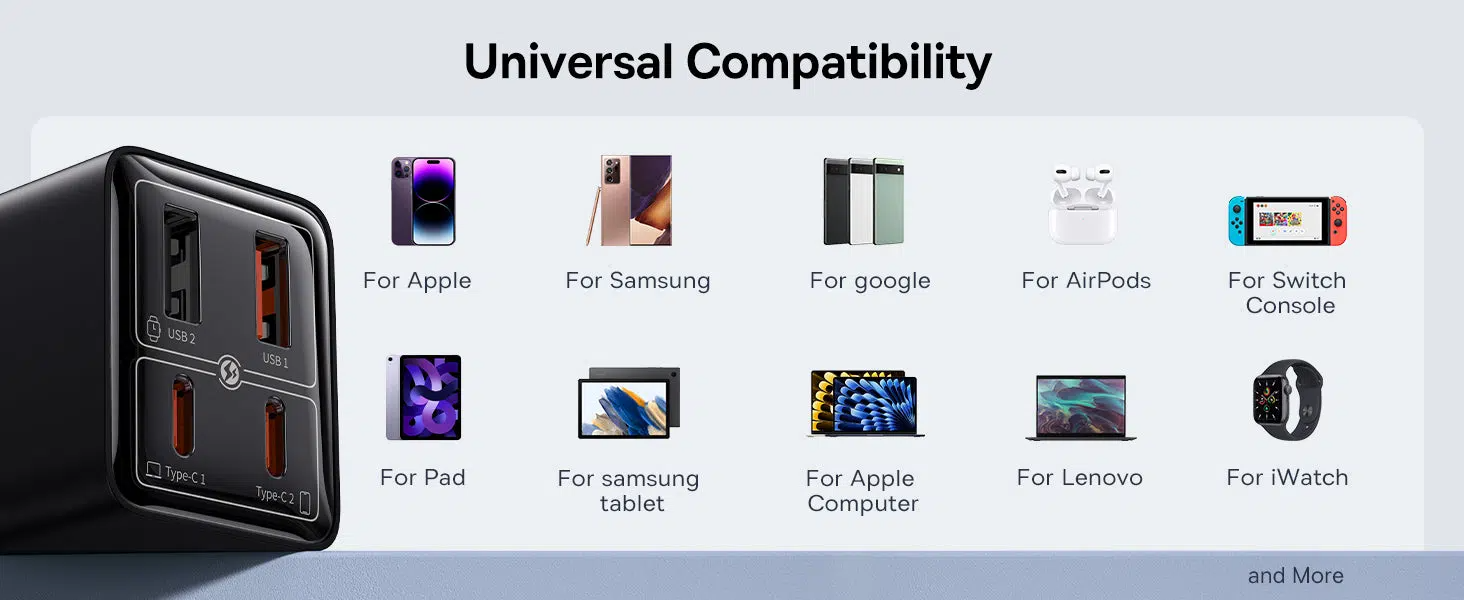 Universal Compatibility

USB 2

USB 1

Type-C 1

Type-C 2

For Apple

For Samsung

For google

For AirPods

For Switch Console

For Pad

For samsung tablet

For Apple Computer

For Lenovo

For iWatch

and More